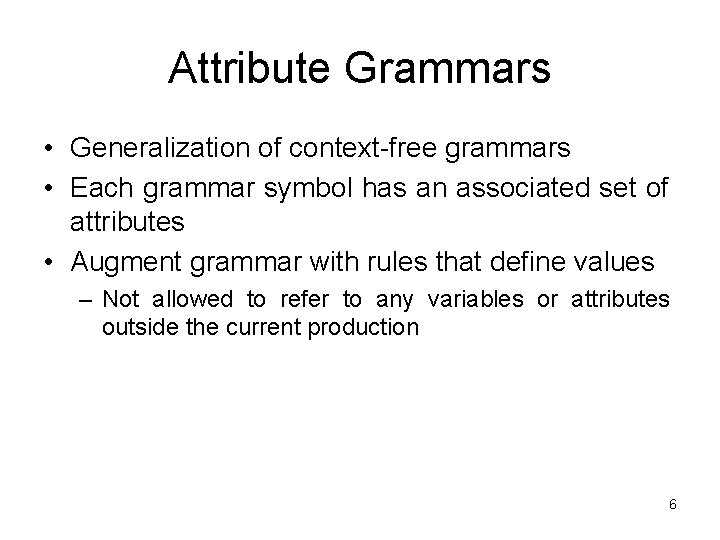 Attribute Grammars

• Generalization of context-free grammars
• Each grammar symbol has an associated set of attributes
• Augment grammar with rules that define values
– Not allowed to refer to any variables or attributes outside the current production

6